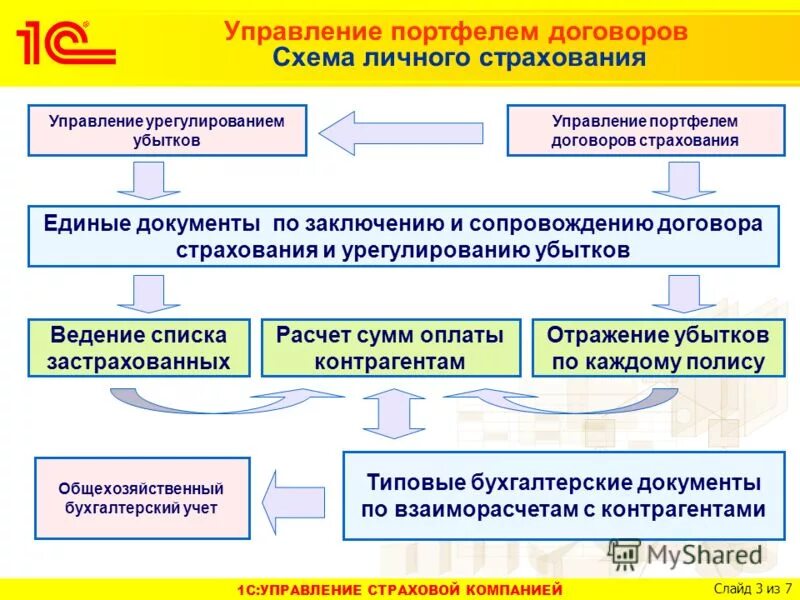 1С

Управление портфелем договоров
Схема личного страхования

Управление урегулированием убытков

Управление портфелем договоров страхования

Единые документы по заключению и сопровождению договора страхования и урегулированию убытков

Ведение списка застрахованных

Расчет сумм оплаты контрагентам

Отражение убытков по каждому полису

Общехозяйственный бухгалтерский учет

Типовые бухгалтерские документы по взаиморасчетам с контрагентами

MyShared

1С:УПРАВЛЕНИЕ СТРАХОВОЙ КОМПАНИЕЙ

Слайд 3 из 7